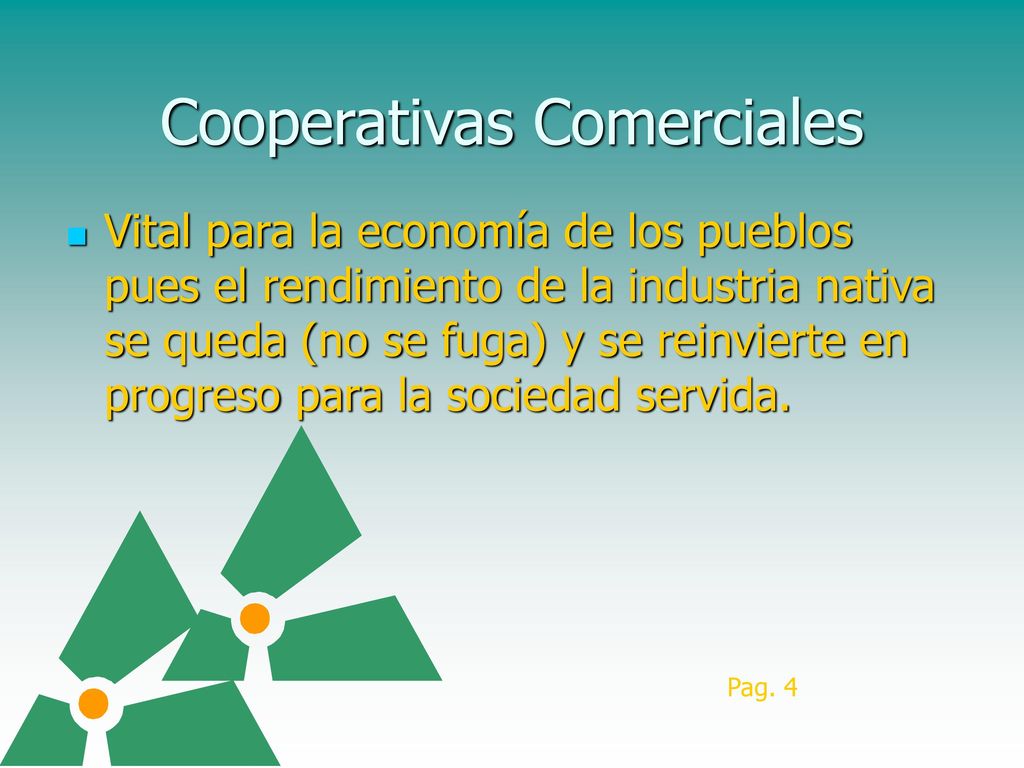 Cooperativas Comerciales

Vital para la economía de los pueblos pues el rendimiento de la industria nativa se queda (no se fuga) y se reinvierte en progreso para la sociedad servida.

Pag. 4